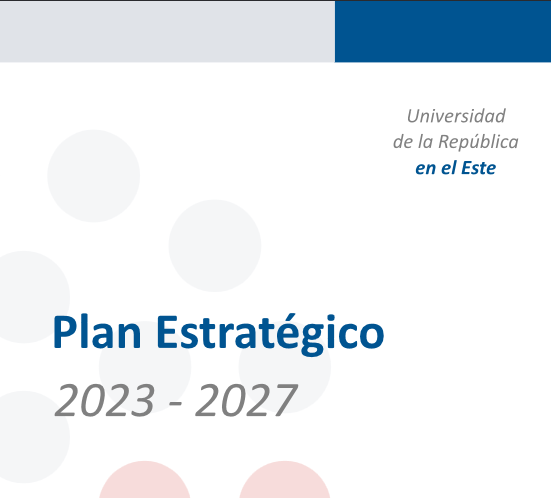 Universidad
de la República
en el Este

Plan Estratégico
2023 - 2027